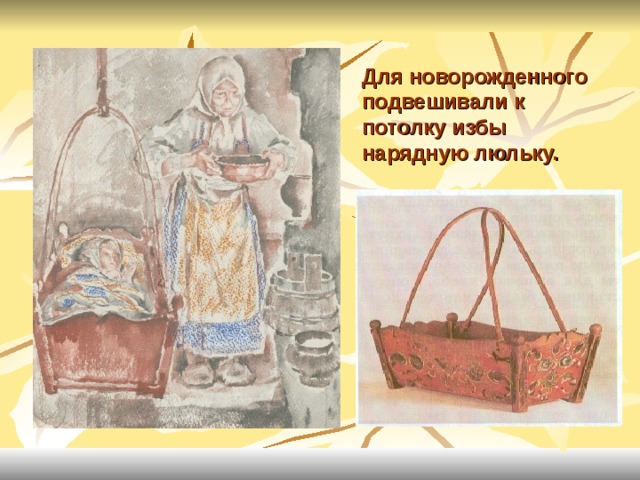 Для новорожденного подвешивали к потолку избы нарядную люльку.